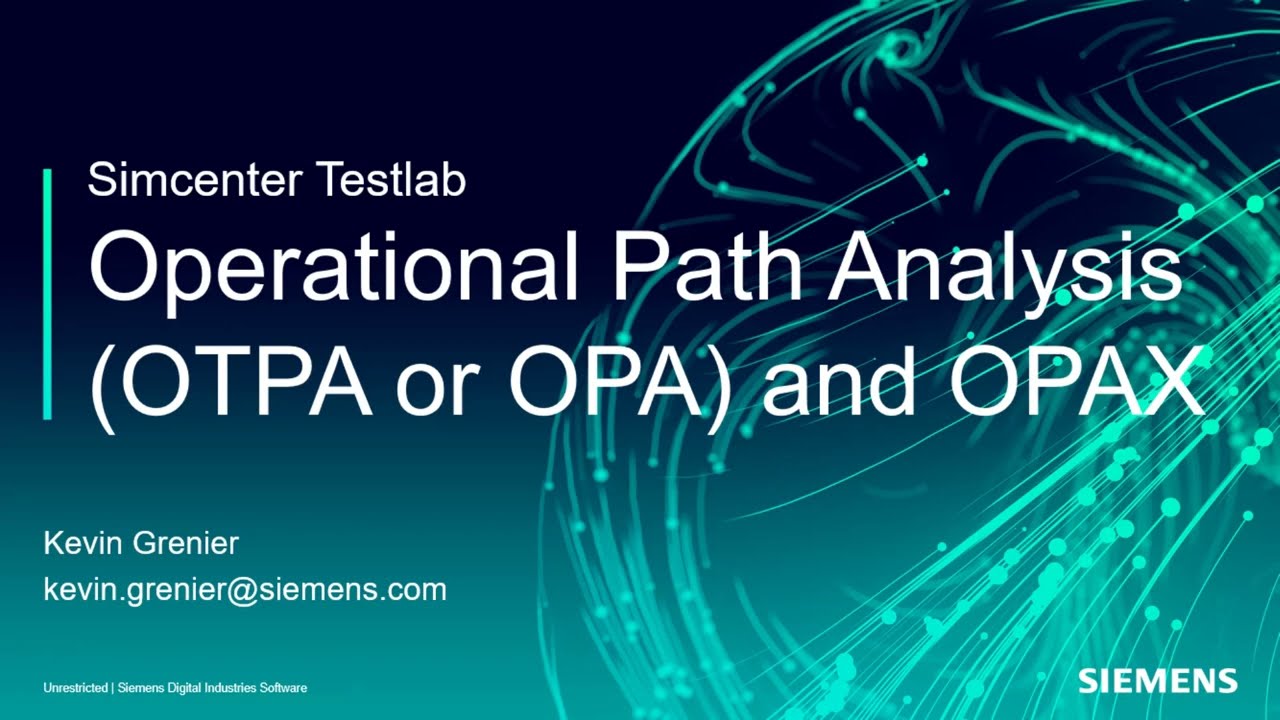 Simcenter Testlab

Operational Path Analysis (OTPA or OPA) and OPAX

Kevin Grenier
kevin.grenier@siemens.com

Unrestricted | Siemens Digital Industries Software

SIEMENS